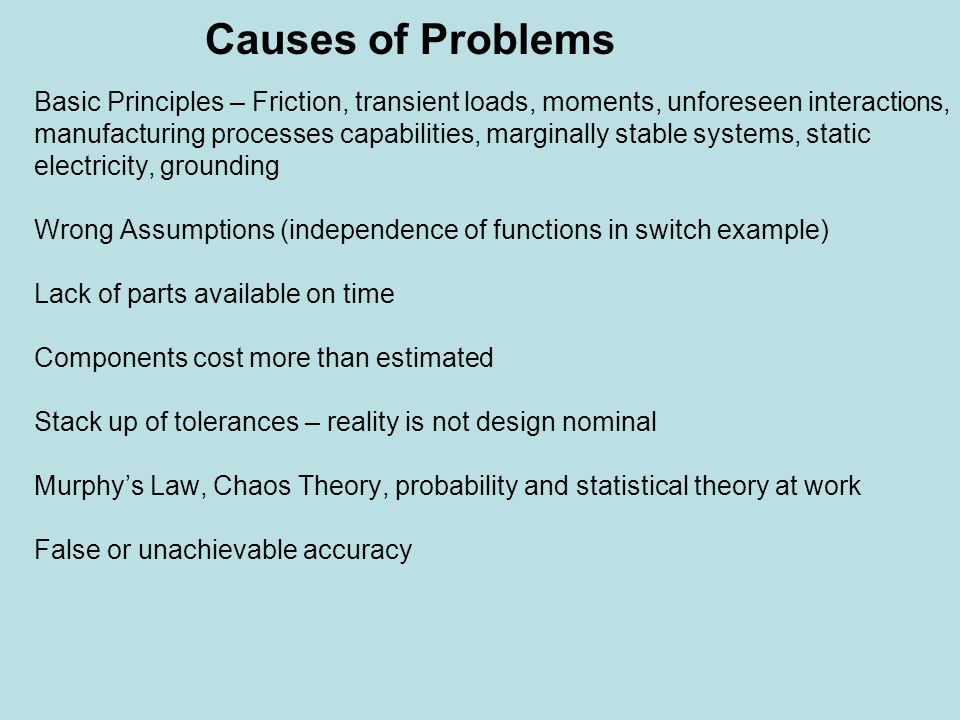 Causes of Problems

Basic Principles – Friction, transient loads, moments, unforeseen interactions, manufacturing processes capabilities, marginally stable systems, static electricity, grounding

Wrong Assumptions (independence of functions in switch example)

Lack of parts available on time

Components cost more than estimated

Stack up of tolerances – reality is not design nominal

Murphy’s Law, Chaos Theory, probability and statistical theory at work

False or unachievable accuracy